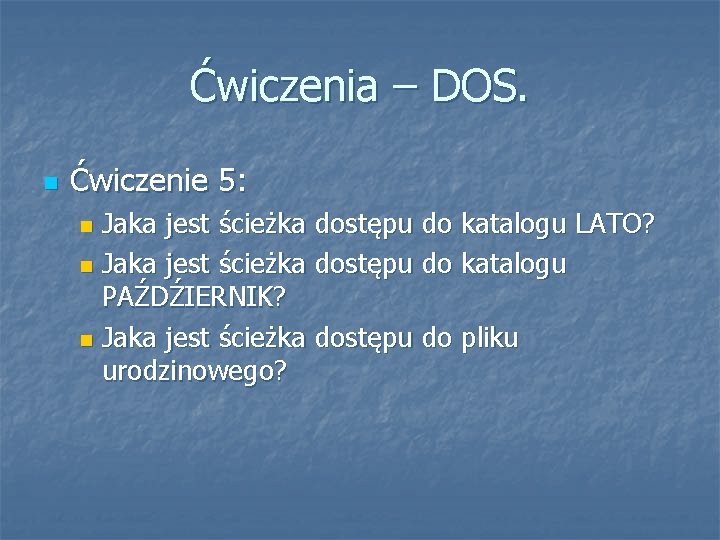 Ćwiczenia – DOS.

Ćwiczenie 5:

Jaka jest ścieżka dostępu do katalogu LATO?

Jaka jest ścieżka dostępu do katalogu PAŹDŹIERNIK?

Jaka jest ścieżka dostępu do pliku urodzinowego?